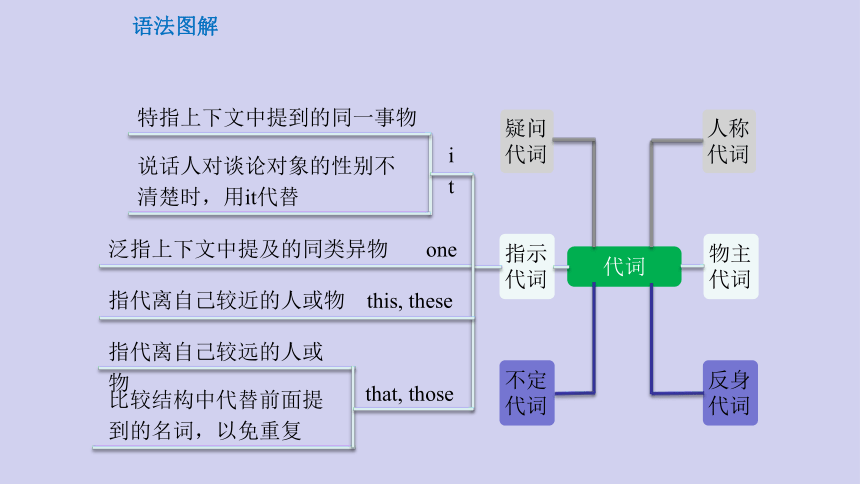 语法图解

特指上下文中提到的同一事物

说话人对谈论对象的性别不清楚时，用it代替

it

泛指上下文中提及的同类异物 one

指代离自己较近的人或物 this, these

指代离自己较远的人或物

比较结构中代替前面提到的名词，以免重复

that, those

疑问代词

人称代词

指示代词

代词

物主代词

不定代词

反身代词